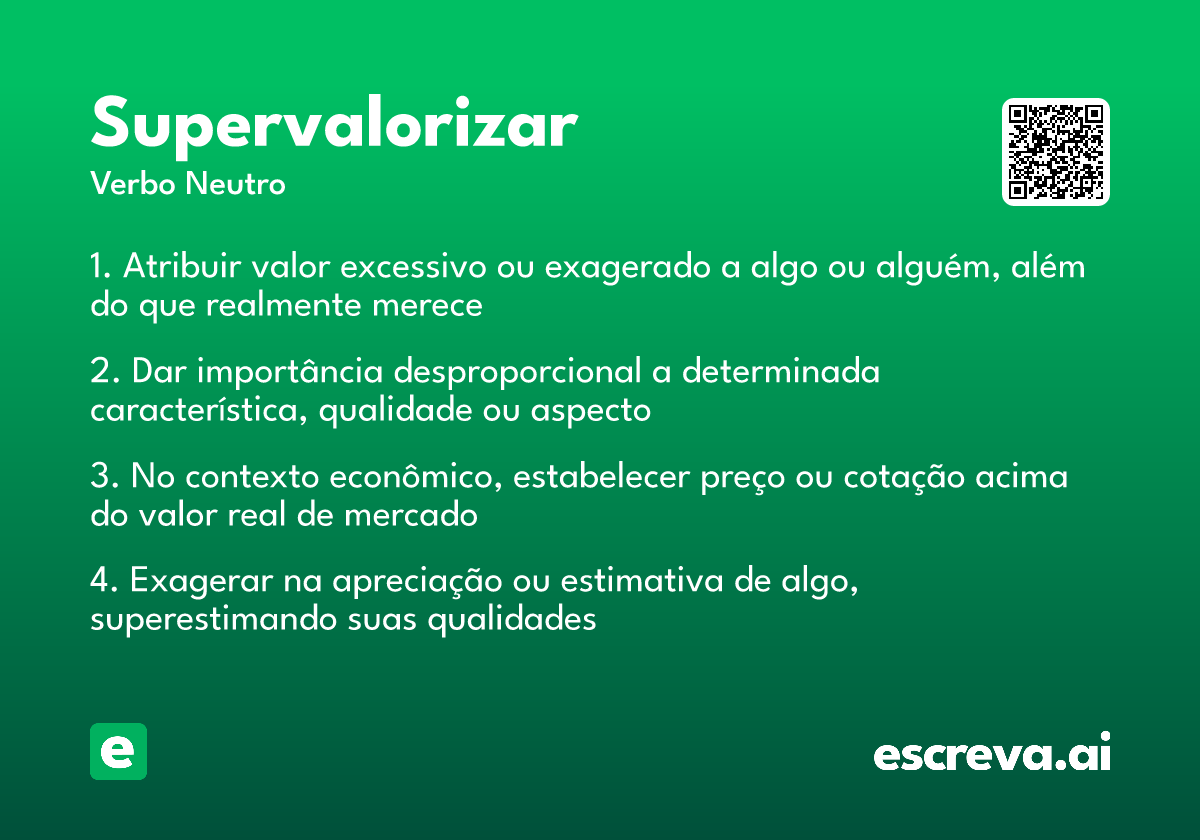 Supervalorizar
Verbo Neutro

1. Atribuir valor excessivo ou exagerado a algo ou alguém, além do que realmente merece

2. Dar importância desproporcional a determinada característica, qualidade ou aspecto

3. No contexto econômico, estabelecer preço ou cotação acima do valor real de mercado

4. Exagerar na apreciação ou estimativa de algo, superestimando suas qualidades

e

escreva.ai